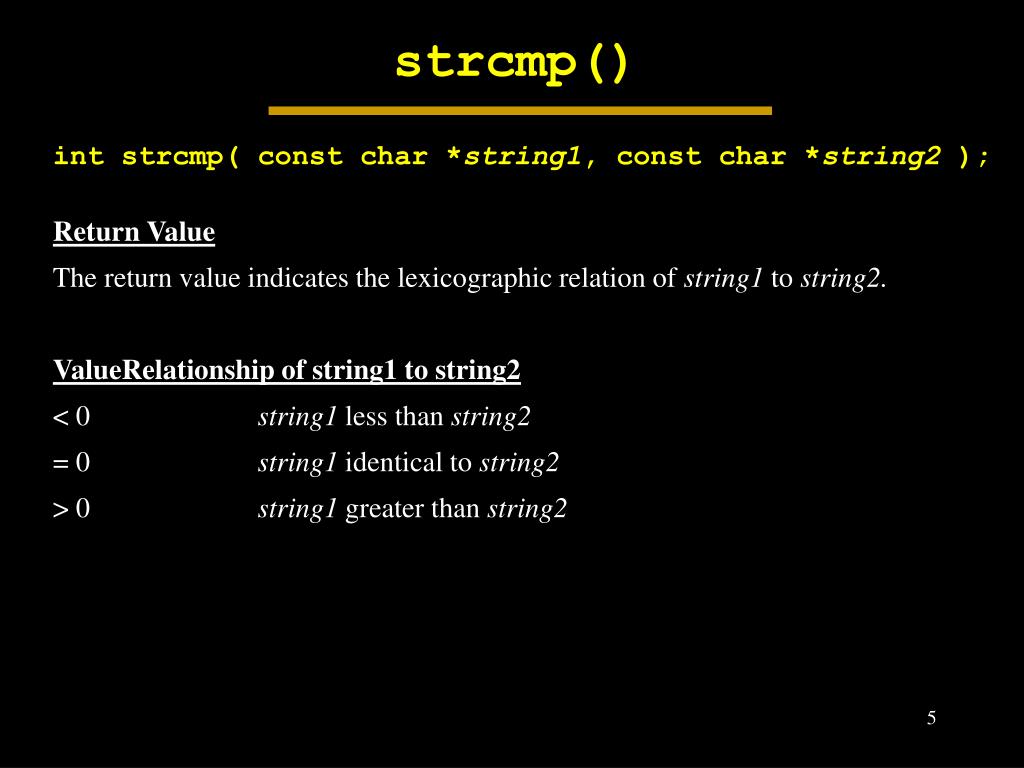 strcmp()

int strcmp( const char *string1, const char *string2 );

Return Value

The return value indicates the lexicographic relation of string1 to string2.

ValueRelationship of string1 to string2

< 0 string1 less than string2

= 0 string1 identical to string2

> 0 string1 greater than string2

5